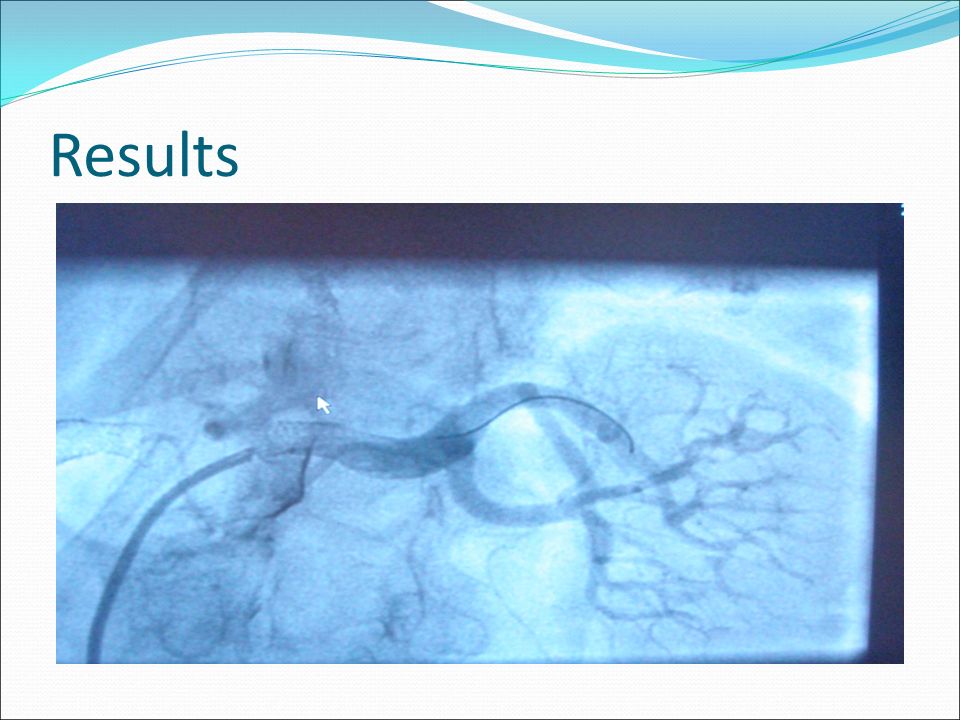 Results